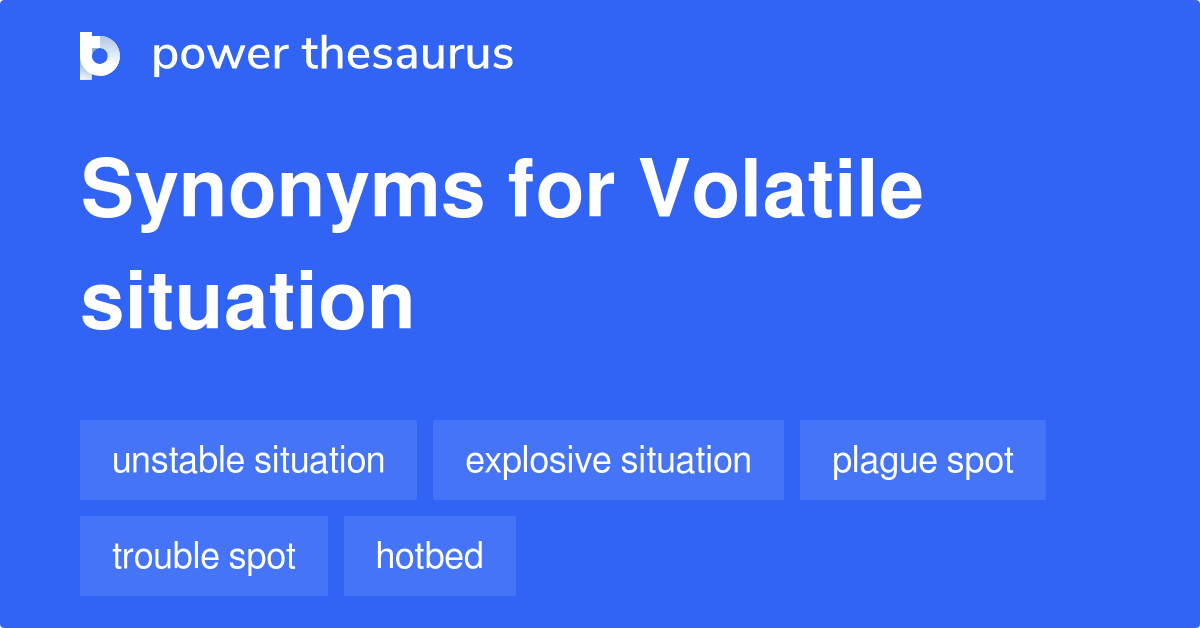 power thesaurus

Synonyms for Volatile situation

unstable situation
explosive situation
plague spot
trouble spot
hotbed